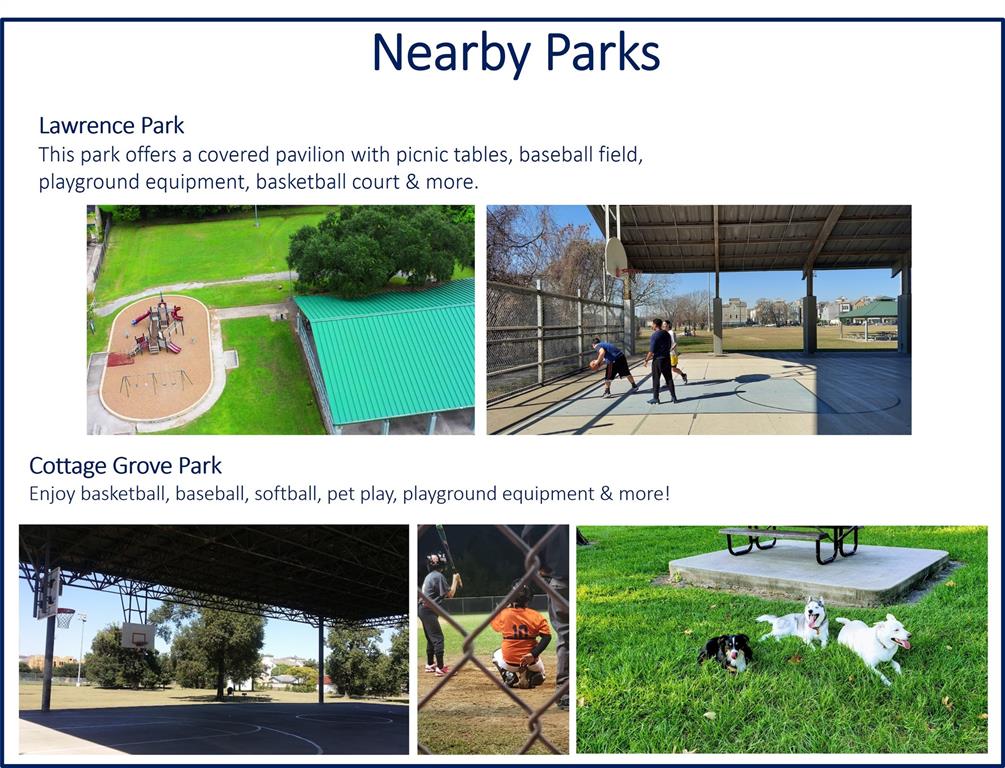 Nearby Parks

Lawrence Park
This park offers a covered pavilion with picnic tables, baseball field, playground equipment, basketball court & more.

Cottage Grove Park
Enjoy basketball, baseball, softball, pet play, playground equipment & more!